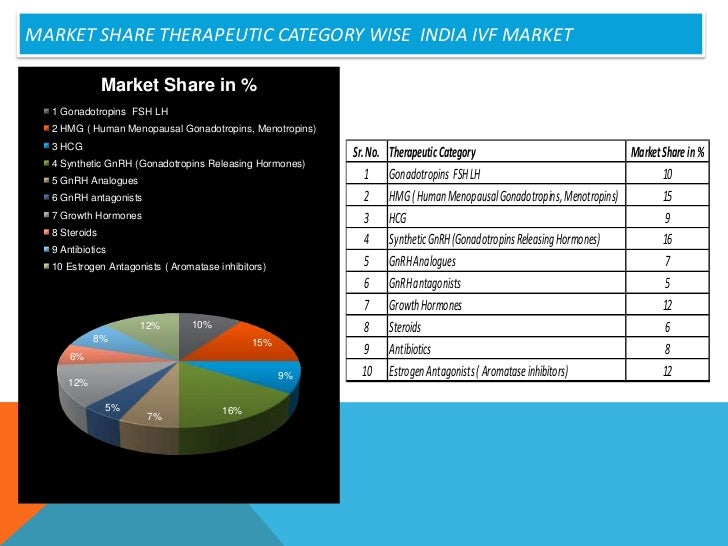 MARKET SHARE THERAPEUTIC CATEGORY WISE INDIA IVF MARKET

Market Share in %

1 Gonadotropins FSH LH
2 HMG ( Human Menopausal Gonadotropins, Menotropins)
3 HCG
4 Synthetic GnRH (Gonadotropins Releasing Hormones)
5 GnRH Analogues
6 GnRH antagonists
7 Growth Hormones
8 Steroids
9 Antibiotics
10 Estrogen Antagonists ( Aromatase inhibitors)

10%
15%
9%
16%
7%
5%
12%
6%
8%
12%

| Sr. No. | Therapeutic Category | Market Share in % |
|---|---|---|
| 1 | Gonadotropins FSH LH | 10 |
| 2 | HMG ( Human Menopausal Gonadotropins, Menotropins) | 15 |
| 3 | HCG | 9 |
| 4 | Synthetic GnRH (Gonadotropins Releasing Hormones) | 16 |
| 5 | GnRH Analogues | 7 |
| 6 | GnRH antagonists | 5 |
| 7 | Growth Hormones | 12 |
| 8 | Steroids | 6 |
| 9 | Antibiotics | 8 |
| 10 | Estrogen Antagonists ( Aromatase inhibitors) | 12 |